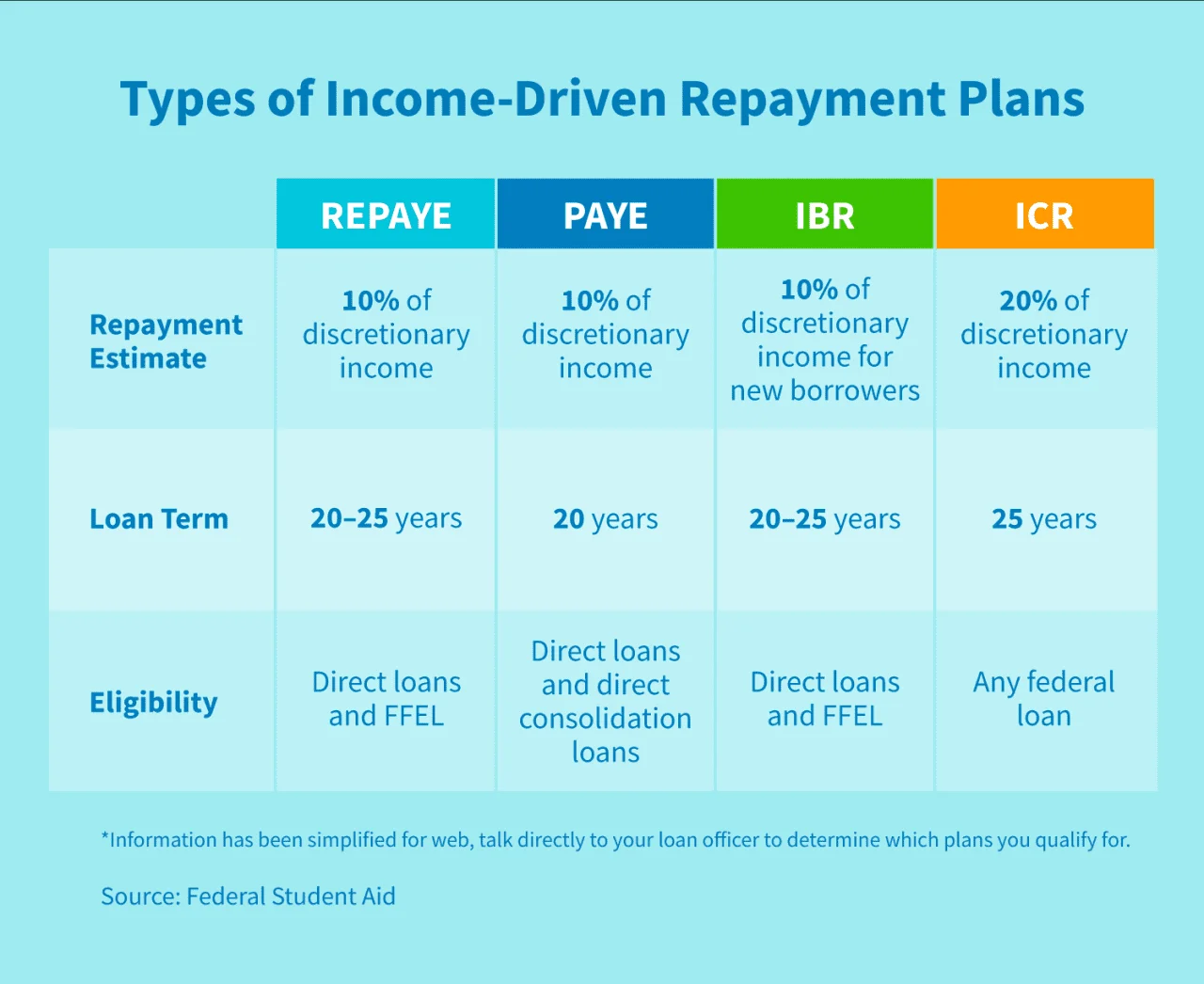 Types of Income-Driven Repayment Plans

| | REPAYE | PAYE | IBR | ICR |
|---|---|---|---|---|
| Repayment Estimate | 10% of discretionary income | 10% of discretionary income | 10% of discretionary income for new borrowers | 20% of discretionary income |
| Loan Term | 20–25 years | 20 years | 20–25 years | 25 years |
| Eligibility | Direct loans and FFEL | Direct loans and direct consolidation loans | Direct loans and FFEL | Any federal loan |

*Information has been simplified for web, talk directly to your loan officer to determine which plans you qualify for.

Source: Federal Student Aid